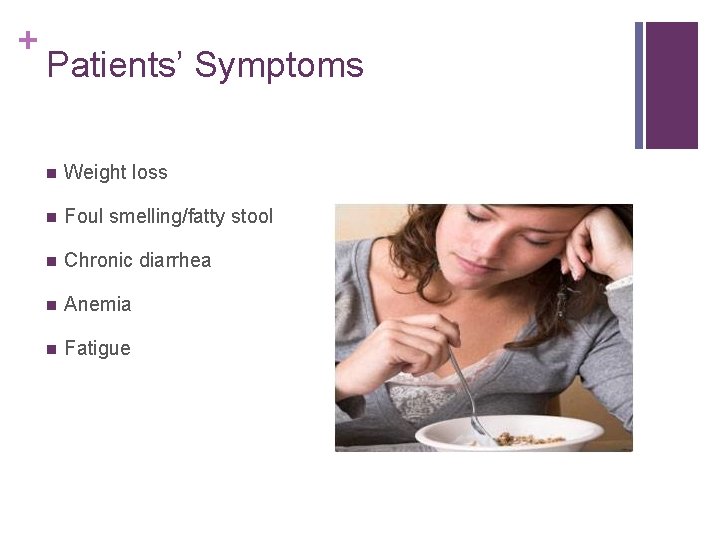 +
Patients' Symptoms

- Weight loss
- Foul smelling/fatty stool
- Chronic diarrhea
- Anemia
- Fatigue